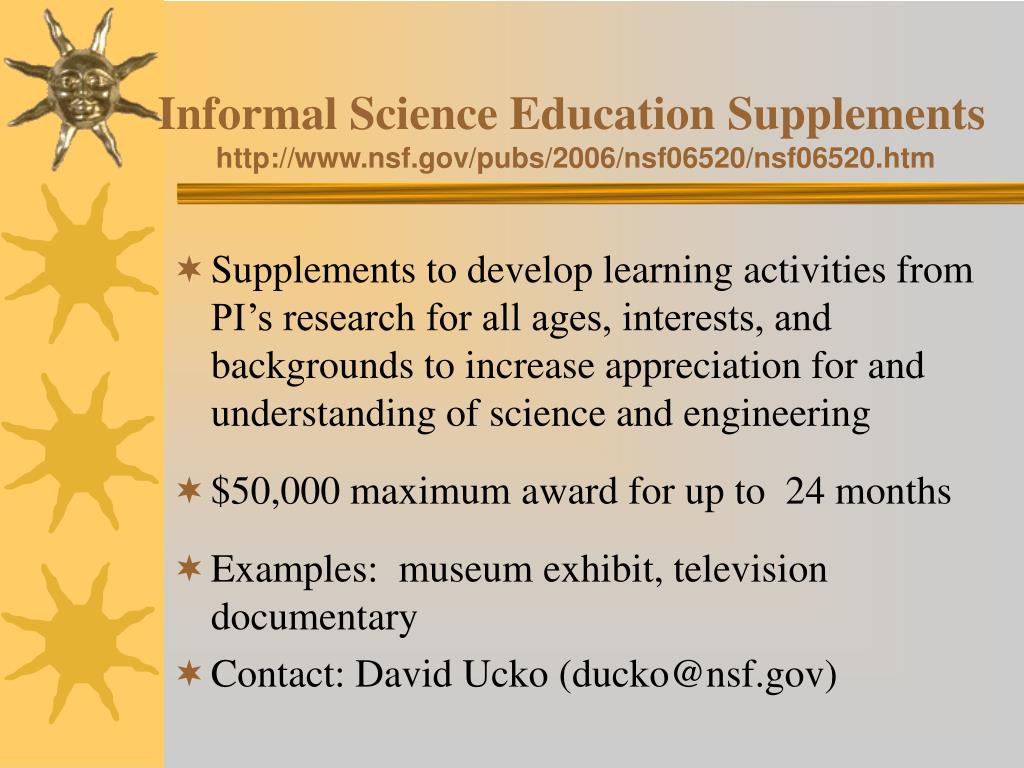 Informal Science Education Supplements
http://www.nsf.gov/pubs/2006/nsf06520/nsf06520.htm

Supplements to develop learning activities from PI’s research for all ages, interests, and backgrounds to increase appreciation for and understanding of science and engineering

\$50,000 maximum award for up to 24 months

Examples: museum exhibit, television documentary

Contact: David Ucko (ducko@nsf.gov)